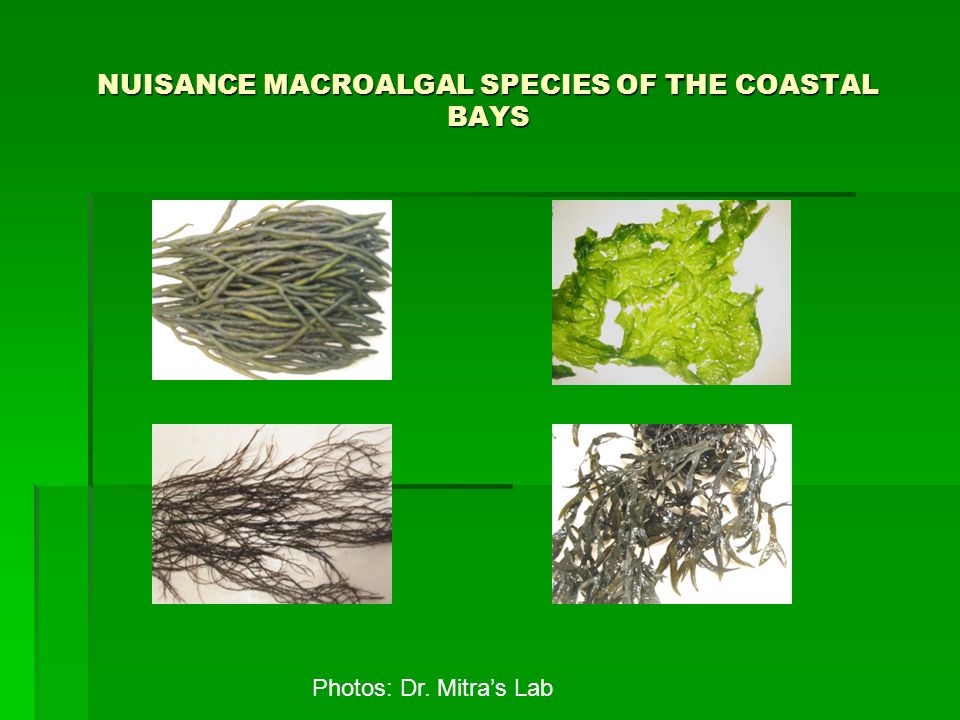 NUISANCE MACROALGAL SPECIES OF THE COASTAL BAYS

Photos: Dr. Mitra's Lab